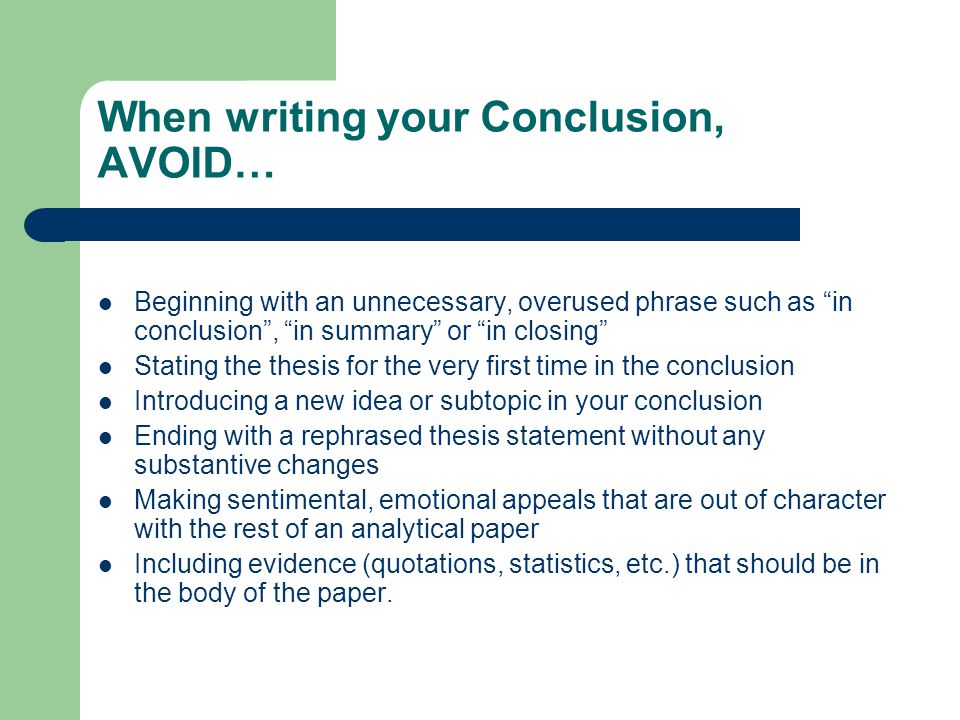 When writing your Conclusion, AVOID…

- Beginning with an unnecessary, overused phrase such as “in conclusion”, “in summary” or “in closing”
- Stating the thesis for the very first time in the conclusion
- Introducing a new idea or subtopic in your conclusion
- Ending with a rephrased thesis statement without any substantive changes
- Making sentimental, emotional appeals that are out of character with the rest of an analytical paper
- Including evidence (quotations, statistics, etc.) that should be in the body of the paper.